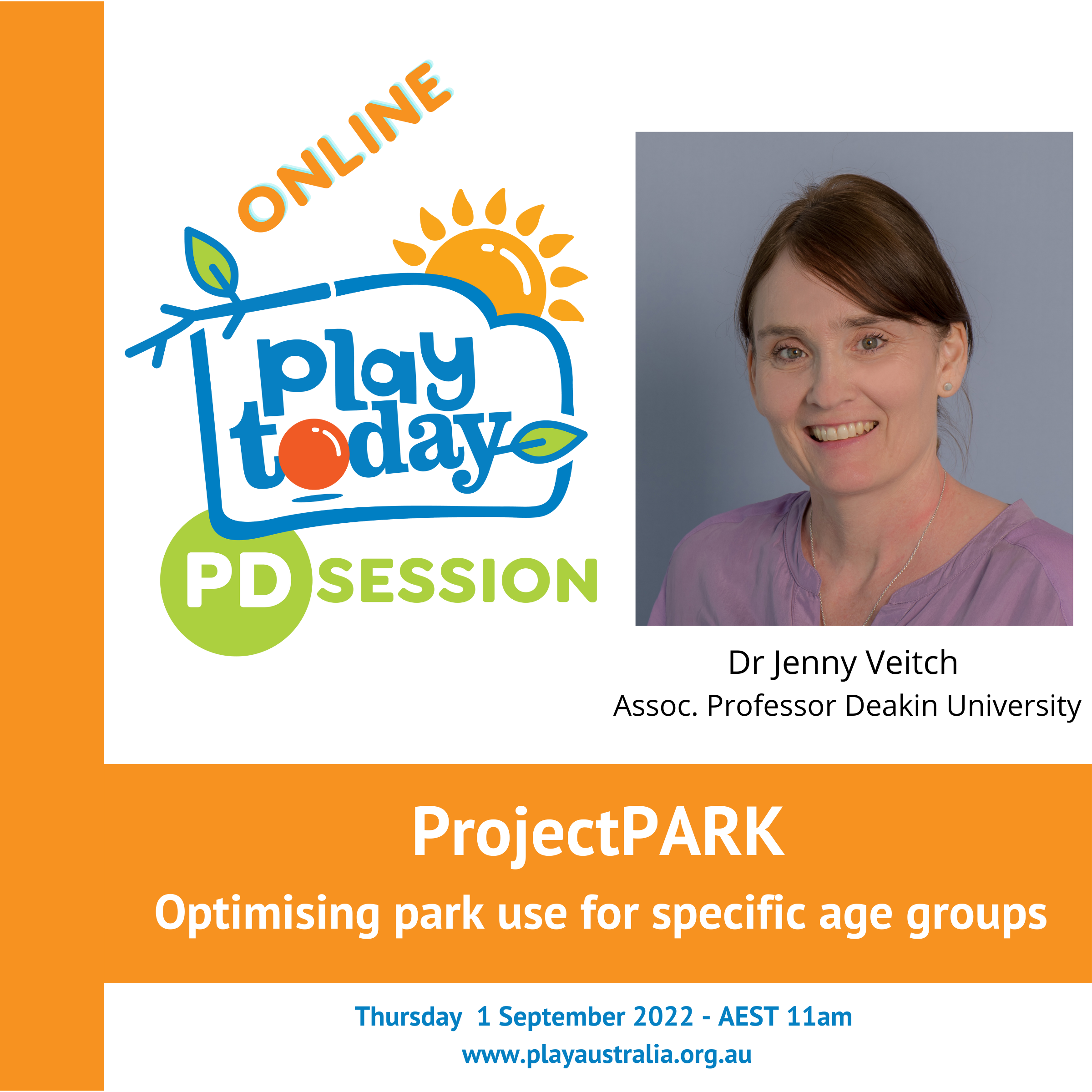 ONLINE

play today

PD SESSION

Dr Jenny Veitch
Assoc. Professor Deakin University

ProjectPARK
Optimising park use for specific age groups

Thursday 1 September 2022 - AEST 11am
www.playaustralia.org.au